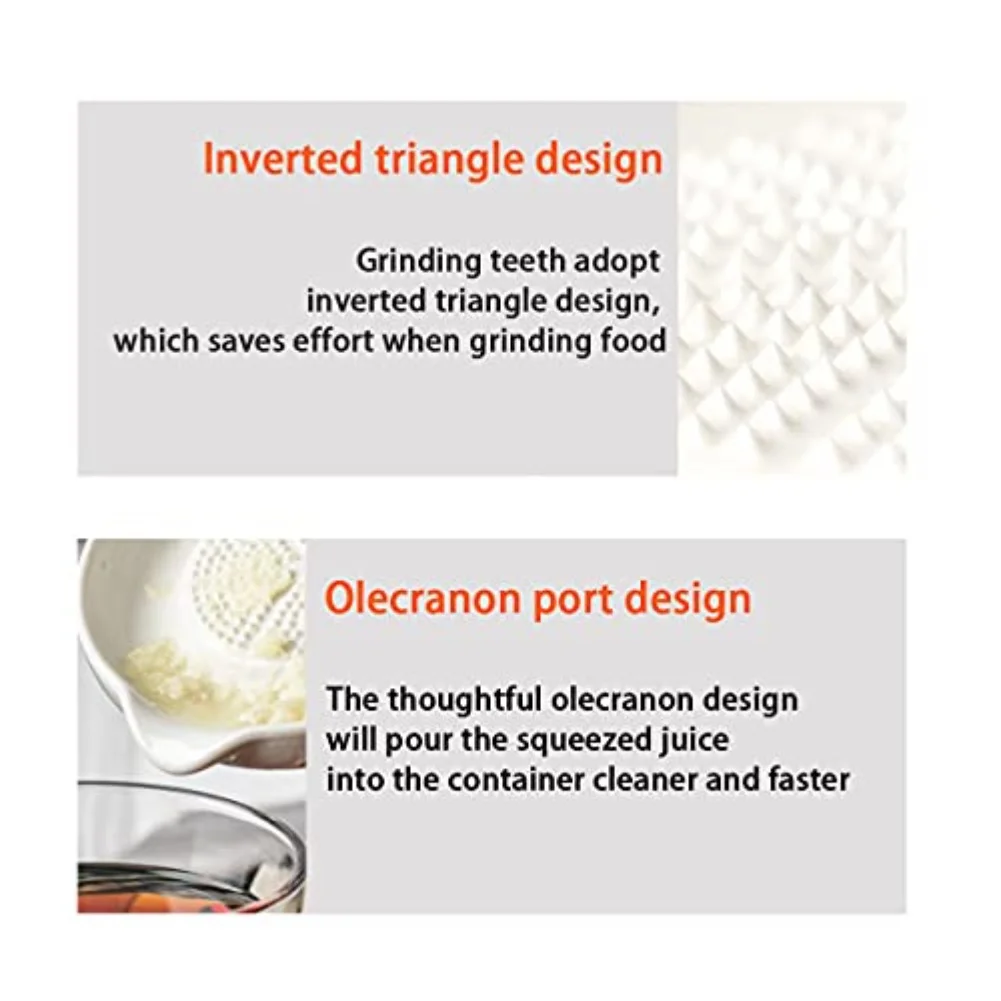 Inverted triangle design

Grinding teeth adopt inverted triangle design, which saves effort when grinding food

Olecranon port design

The thoughtful olecranon design will pour the squeezed juice into the container cleaner and faster